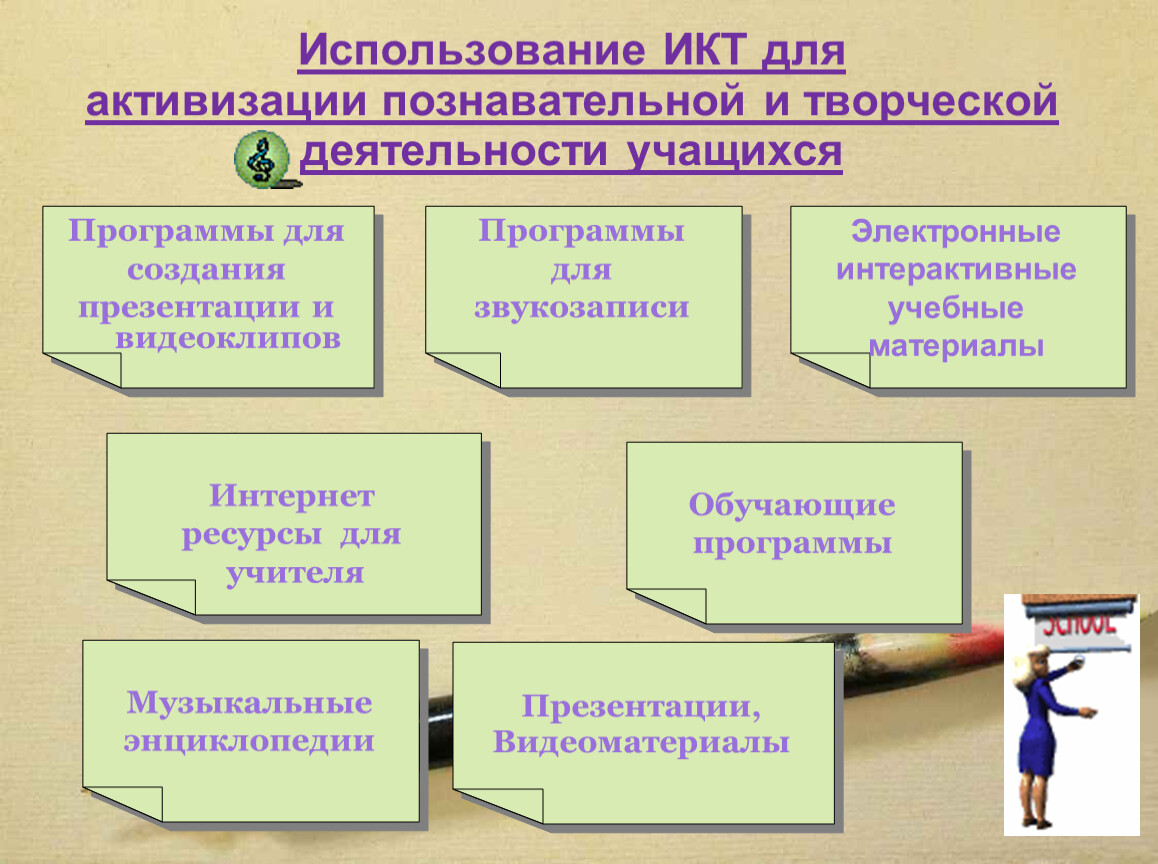 Использование ИКТ для активизации познавательной и творческой деятельности учащихся

Программы для создания презентации и видеоклипов

Программы для звукозаписи

Электронные интерактивные учебные материалы

Интернет ресурсы для учителя

Обучающие программы

Музыкальные энциклопедии

Презентации, Видеоматериалы

SCHOOL